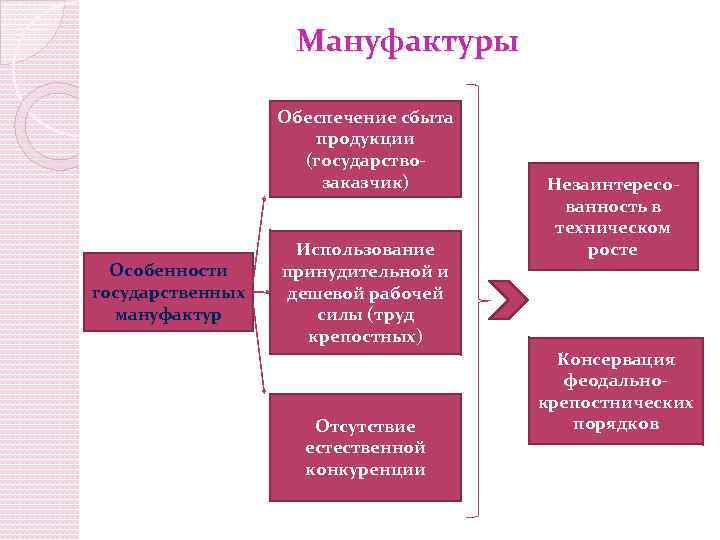 Мануфактуры

Особенности государственных мануфактур

Обеспечение сбыта продукции (государство-заказчик)

Использование принудительной и дешевой рабочей силы (труд крепостных)

Отсутствие естественной конкуренции

Незаинтересованность в техническом росте

Консервация феодально-крепостнических порядков